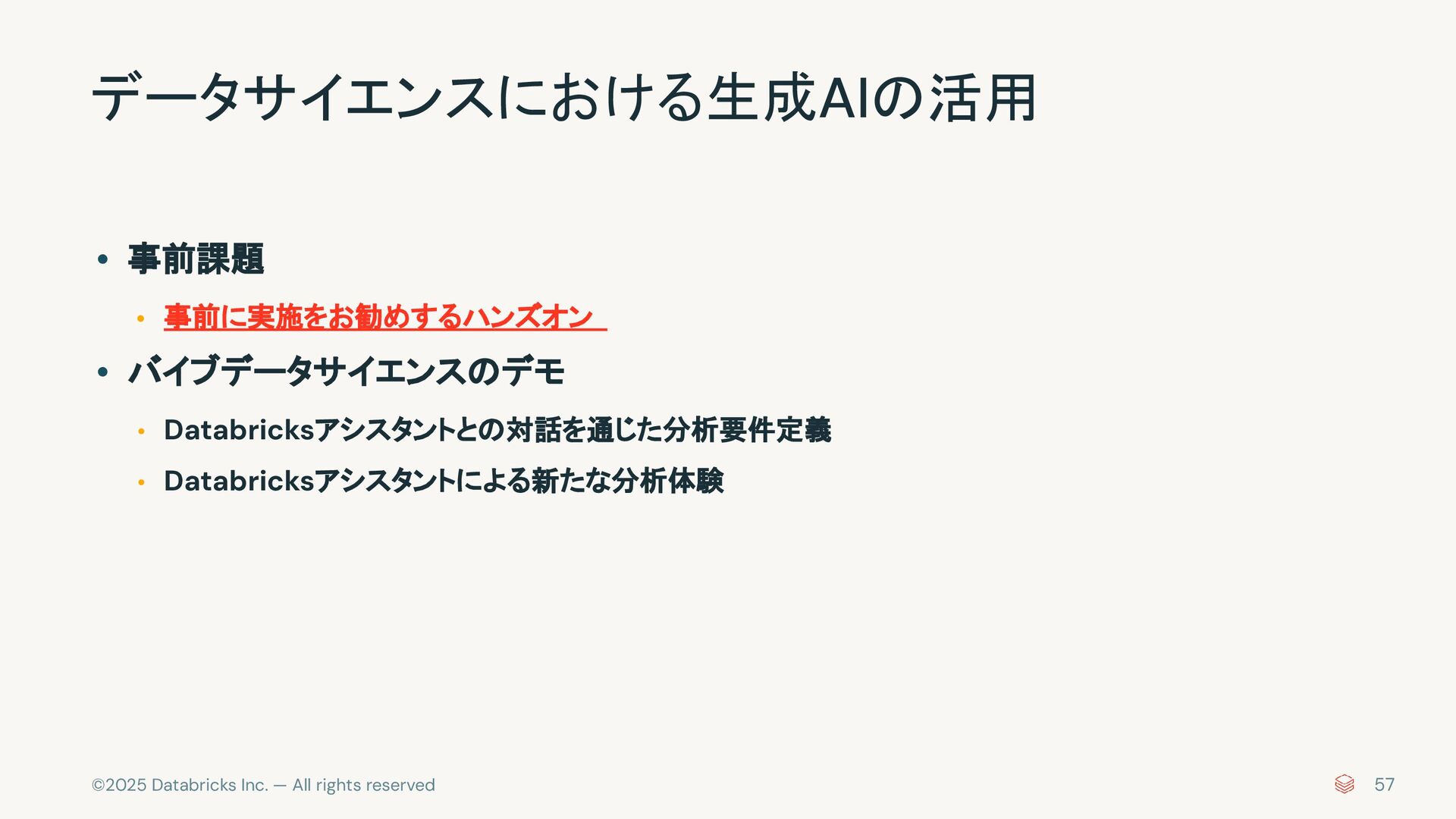 データサイエンスにおける生成AIの活用

• 事前課題
  • 事前に実施をお勧めするハンズオン
• バイブデータサイエンスのデモ
  • Databricksアシスタントとの対話を通じた分析要件定義
  • Databricksアシスタントによる新たな分析体験

©2025 Databricks Inc. — All rights reserved

57